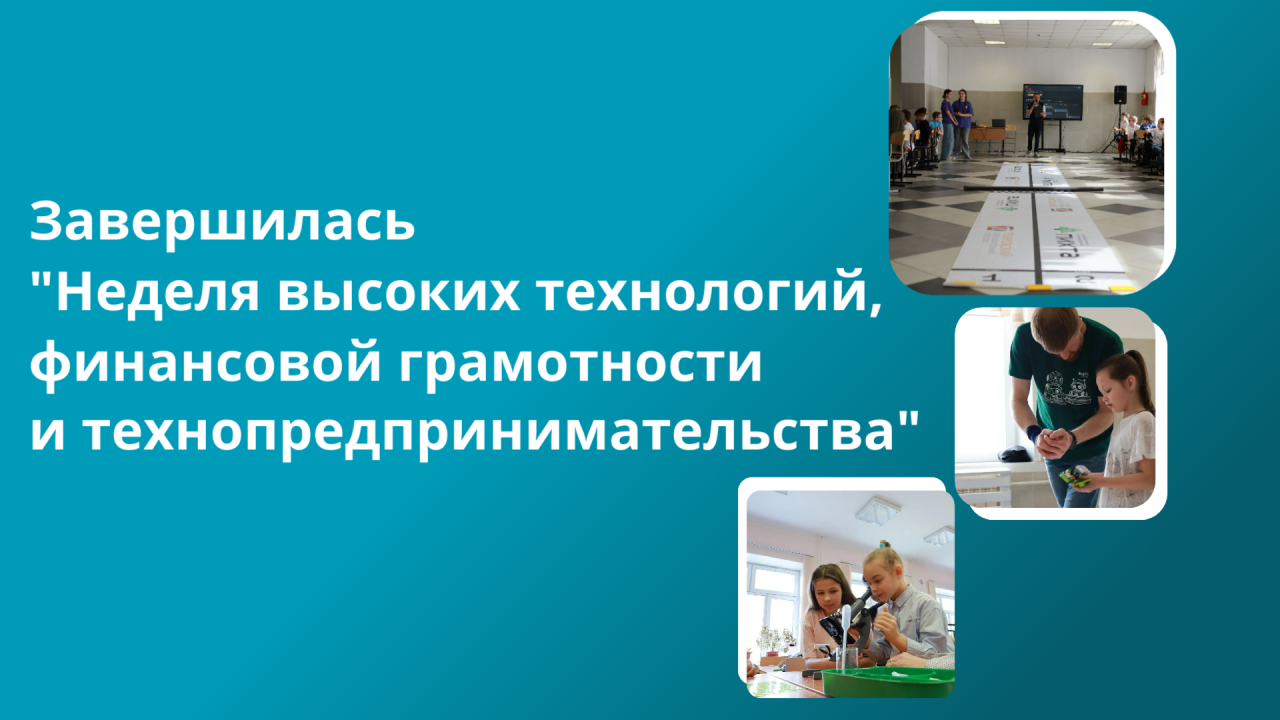 Завершилась
"Неделя высоких технологий, финансовой грамотности и технопредпринимательства"